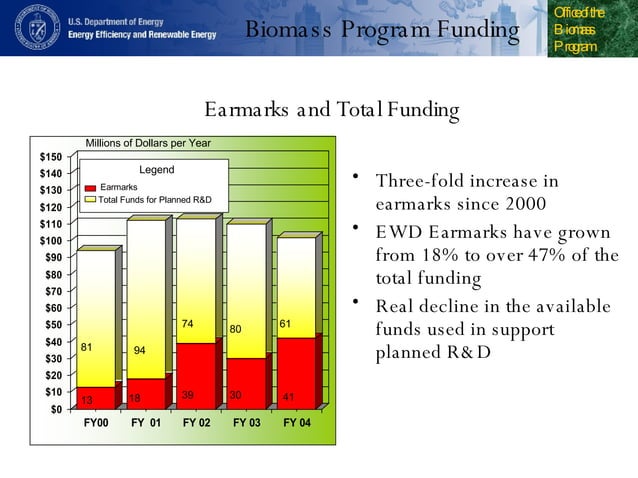 U.S. Department of Energy
Energy Efficiency and Renewable Energy

Biomass Program Funding

Office of the Biomass Program

Earmarks and Total Funding

Millions of Dollars per Year

Legend
Earmarks
Total Funds for Planned R&D

$150
$140
$130
$120
$110
$100
$90
$80
$70
$60
$50
$40
$30
$20
$10
$0

81
13
94
18
74
39
80
30
61
41

FY00
FY 01
FY 02
FY 03
FY 04

• Three-fold increase in earmarks since 2000
• EWD Earmarks have grown from 18% to over 47% of the total funding
• Real decline in the available funds used in support planned R&D